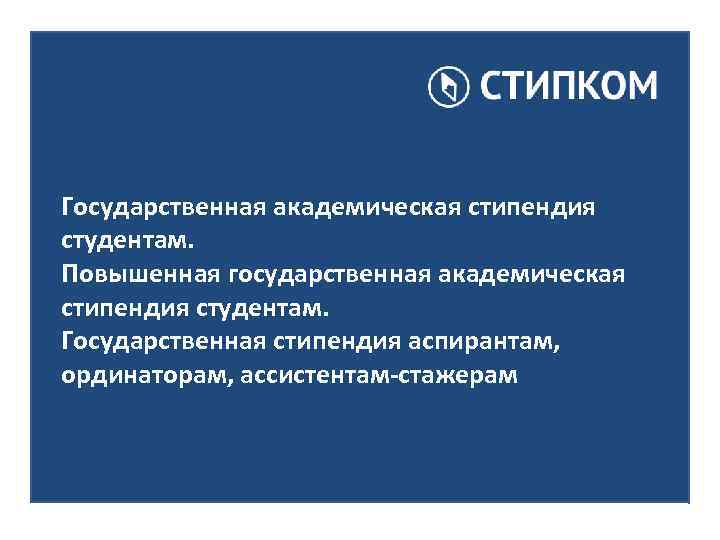 СТИПКОМ

Государственная академическая стипендия студентам.
Повышенная государственная академическая стипендия студентам.
Государственная стипендия аспирантам, ординаторам, ассистентам-стажерам